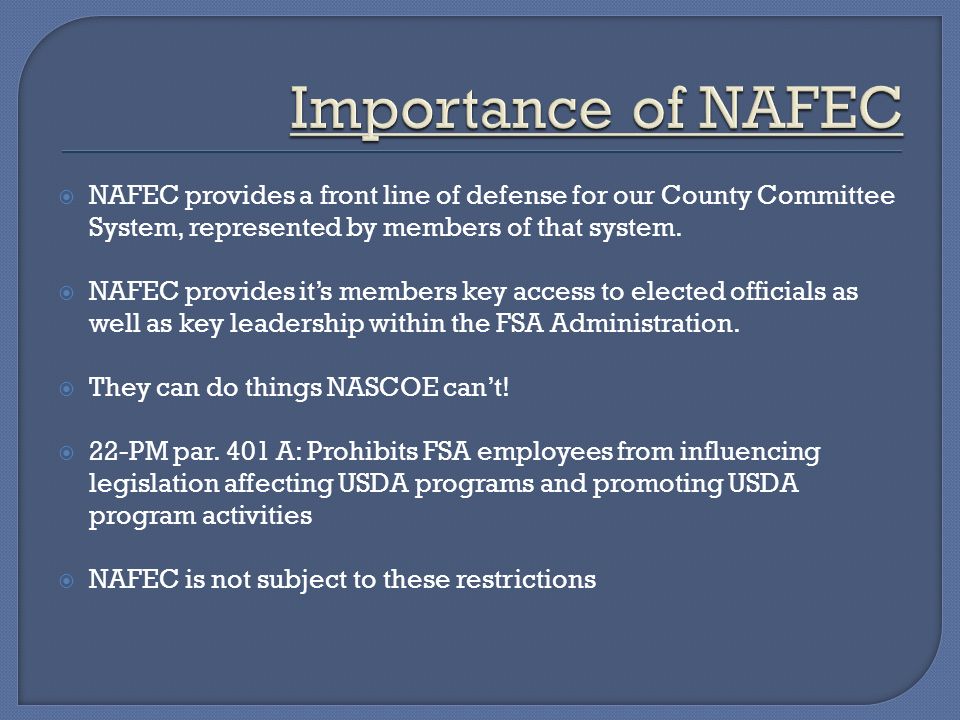 Importance of NAFEC

NAFEC provides a front line of defense for our County Committee System, represented by members of that system.

NAFEC provides it's members key access to elected officials as well as key leadership within the FSA Administration.

They can do things NASCOE can't!

22-PM par. 401 A: Prohibits FSA employees from influencing legislation affecting USDA programs and promoting USDA program activities

NAFEC is not subject to these restrictions